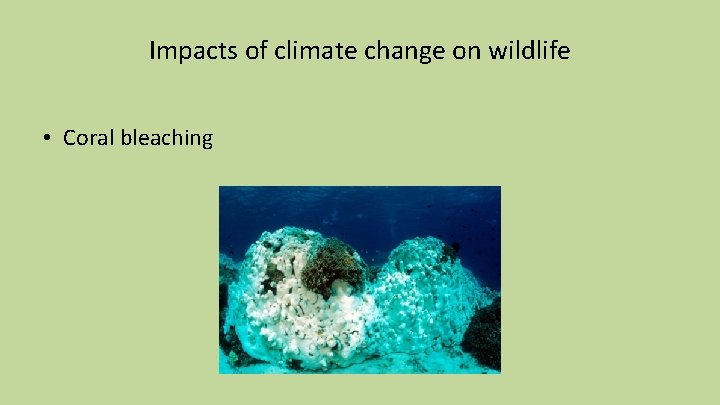 Impacts of climate change on wildlife

• Coral bleaching